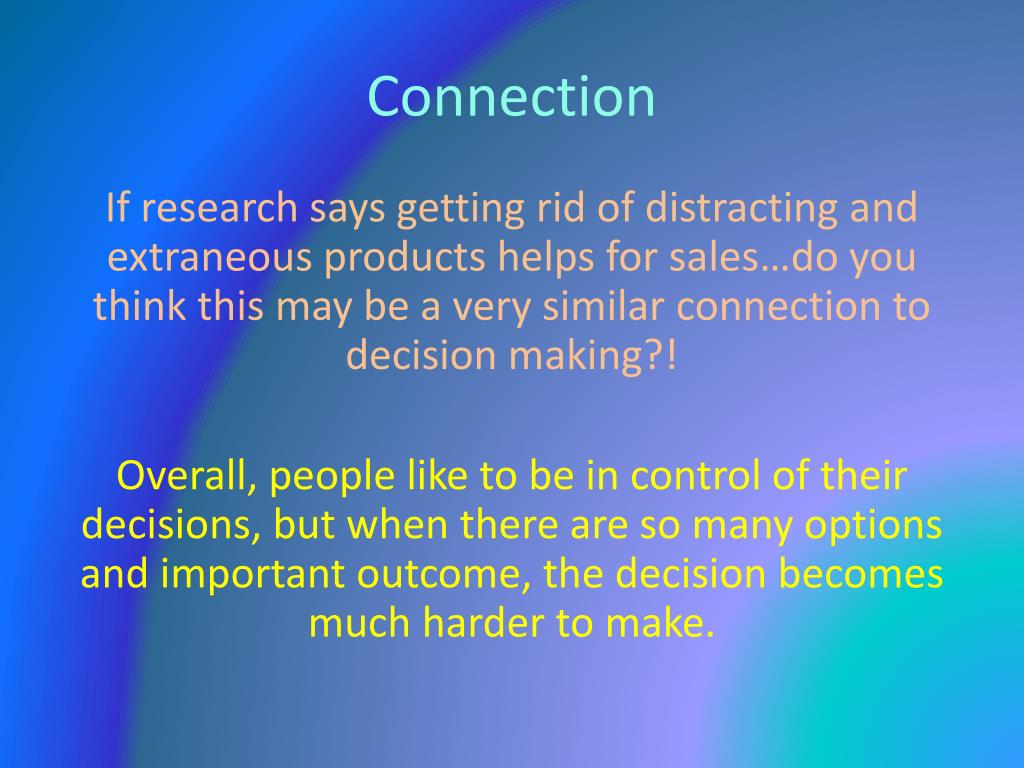 Connection

If research says getting rid of distracting and extraneous products helps for sales…do you think this may be a very similar connection to decision making?!

Overall, people like to be in control of their decisions, but when there are so many options and important outcome, the decision becomes much harder to make.